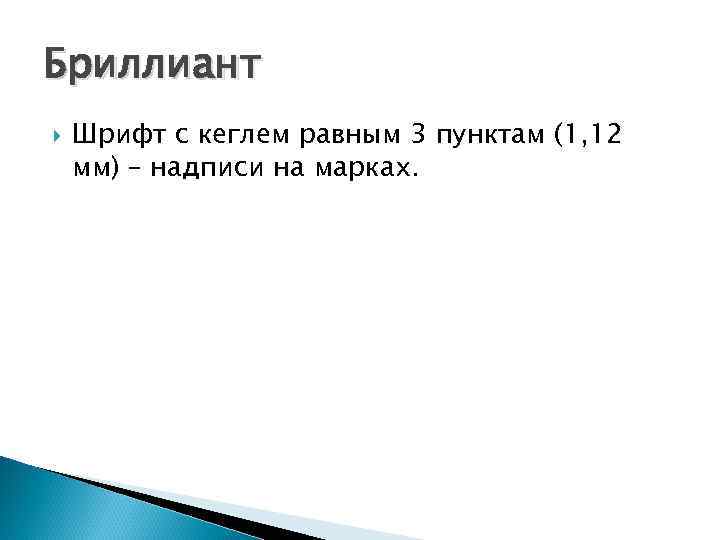 Бриллиант

Шрифт с кеглем равным 3 пунктам (1,12 мм) – надписи на марках.